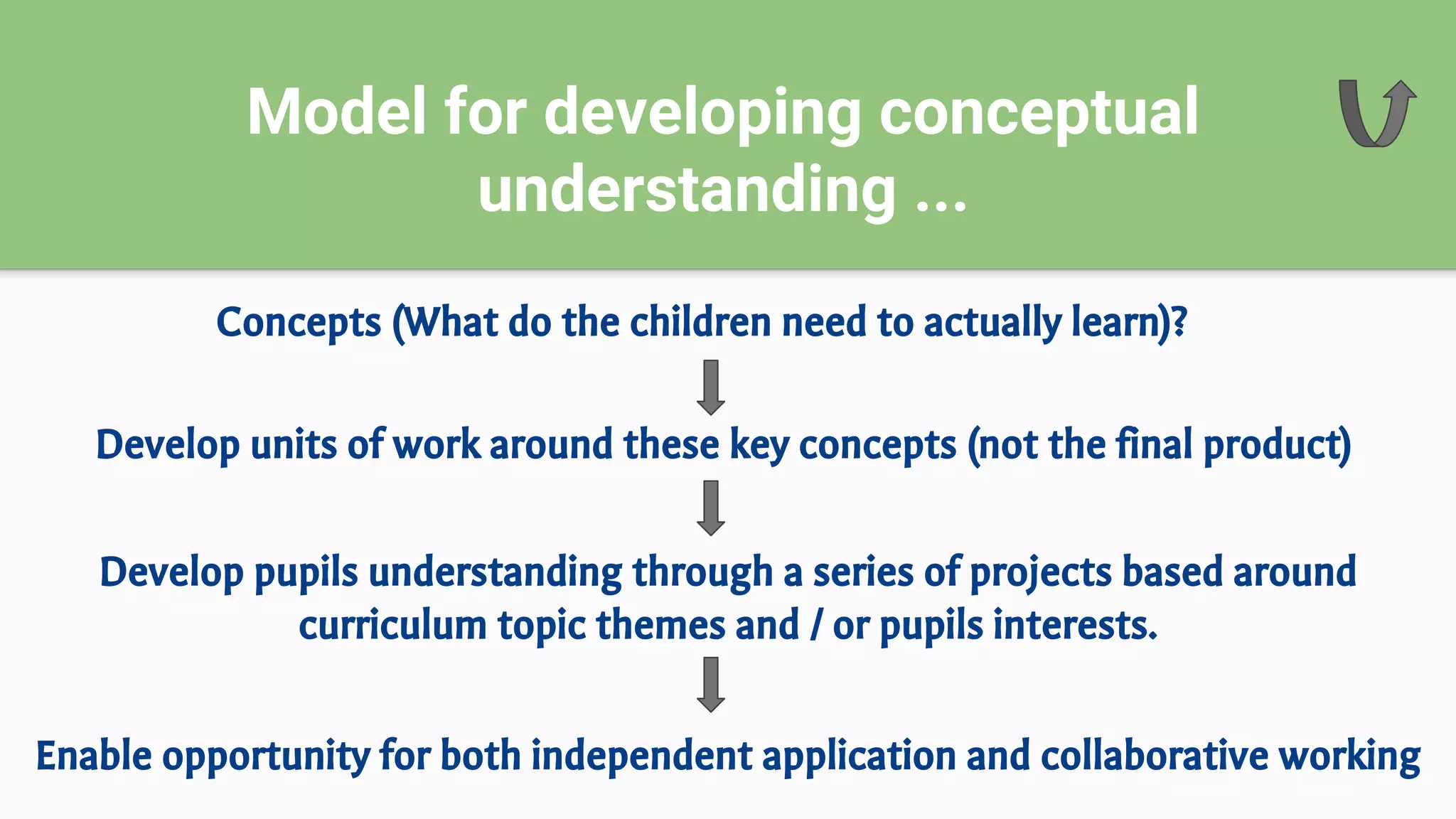 Model for developing conceptual understanding ...

Concepts (What do the children need to actually learn)?

Develop units of work around these key concepts (not the final product)

Develop pupils understanding through a series of projects based around curriculum topic themes and / or pupils interests.

Enable opportunity for both independent application and collaborative working